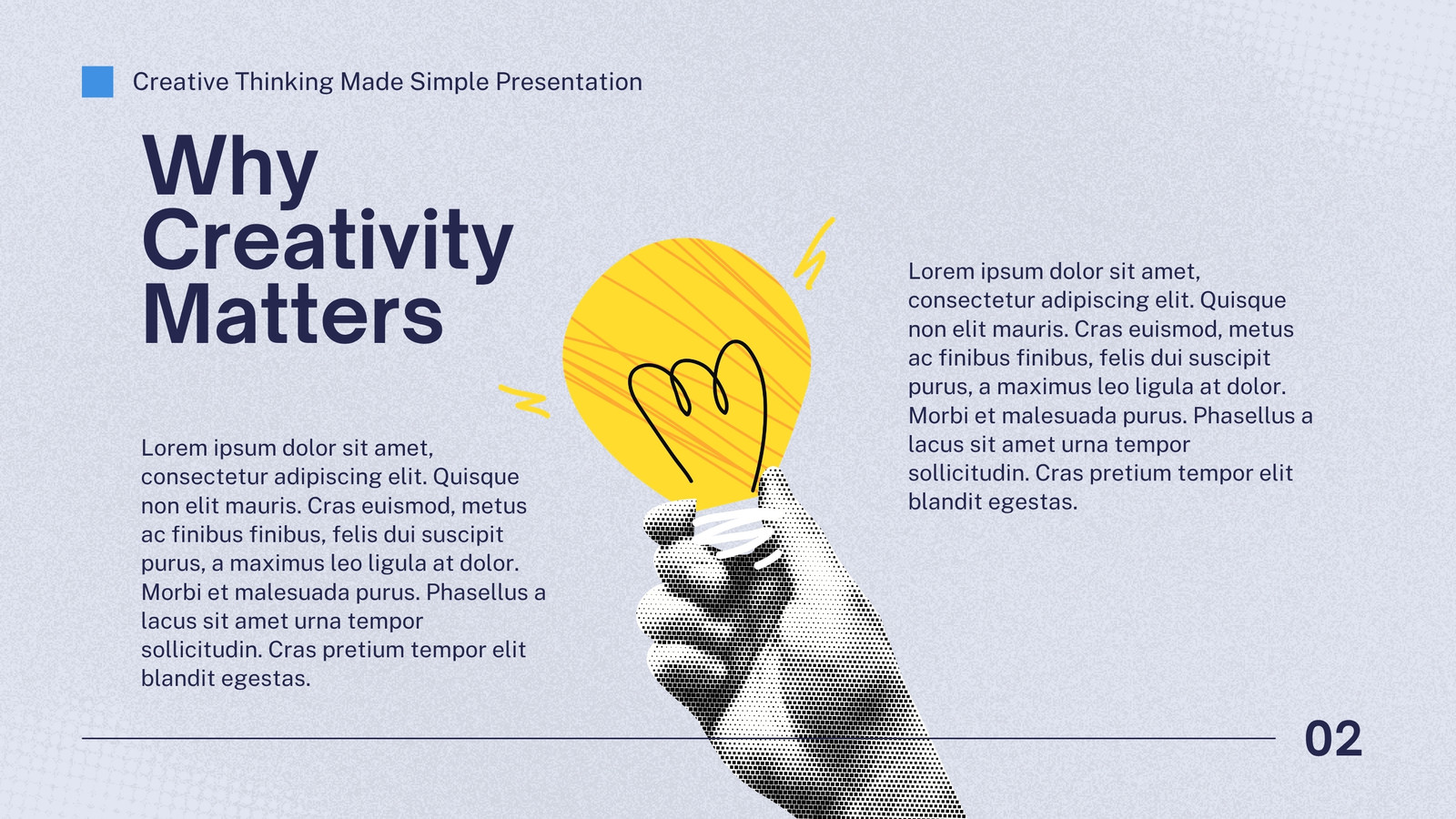 Creative Thinking Made Simple Presentation

Why Creativity Matters

Lorem ipsum dolor sit amet, consectetur adipiscing elit. Quisque non elit mauris. Cras euismod, metus ac finibus finibus, felis dui suscipit purus, a maximus leo ligula at dolor. Morbi et malesuada purus. Phasellus a lacus sit amet urna tempor sollicitudin. Cras pretium tempor elit blandit egestas.

Lorem ipsum dolor sit amet, consectetur adipiscing elit. Quisque non elit mauris. Cras euismod, metus ac finibus finibus, felis dui suscipit purus, a maximus leo ligula at dolor. Morbi et malesuada purus. Phasellus a lacus sit amet urna tempor sollicitudin. Cras pretium tempor elit blandit egestas.

02